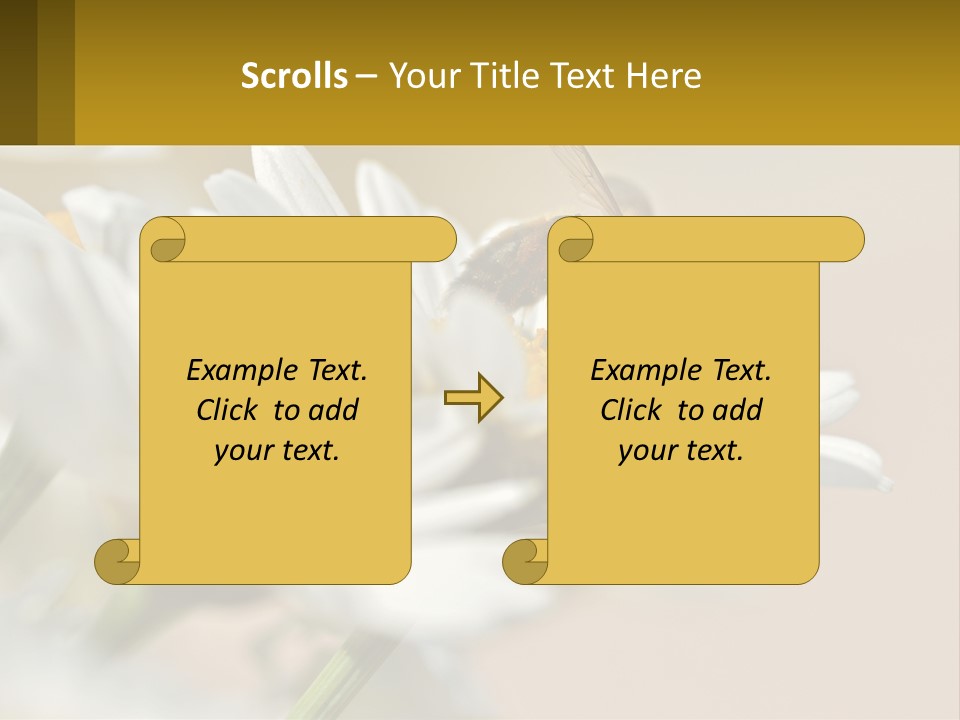 Scrolls – Your Title Text Here

Example Text. Click to add your text.

Example Text. Click to add your text.